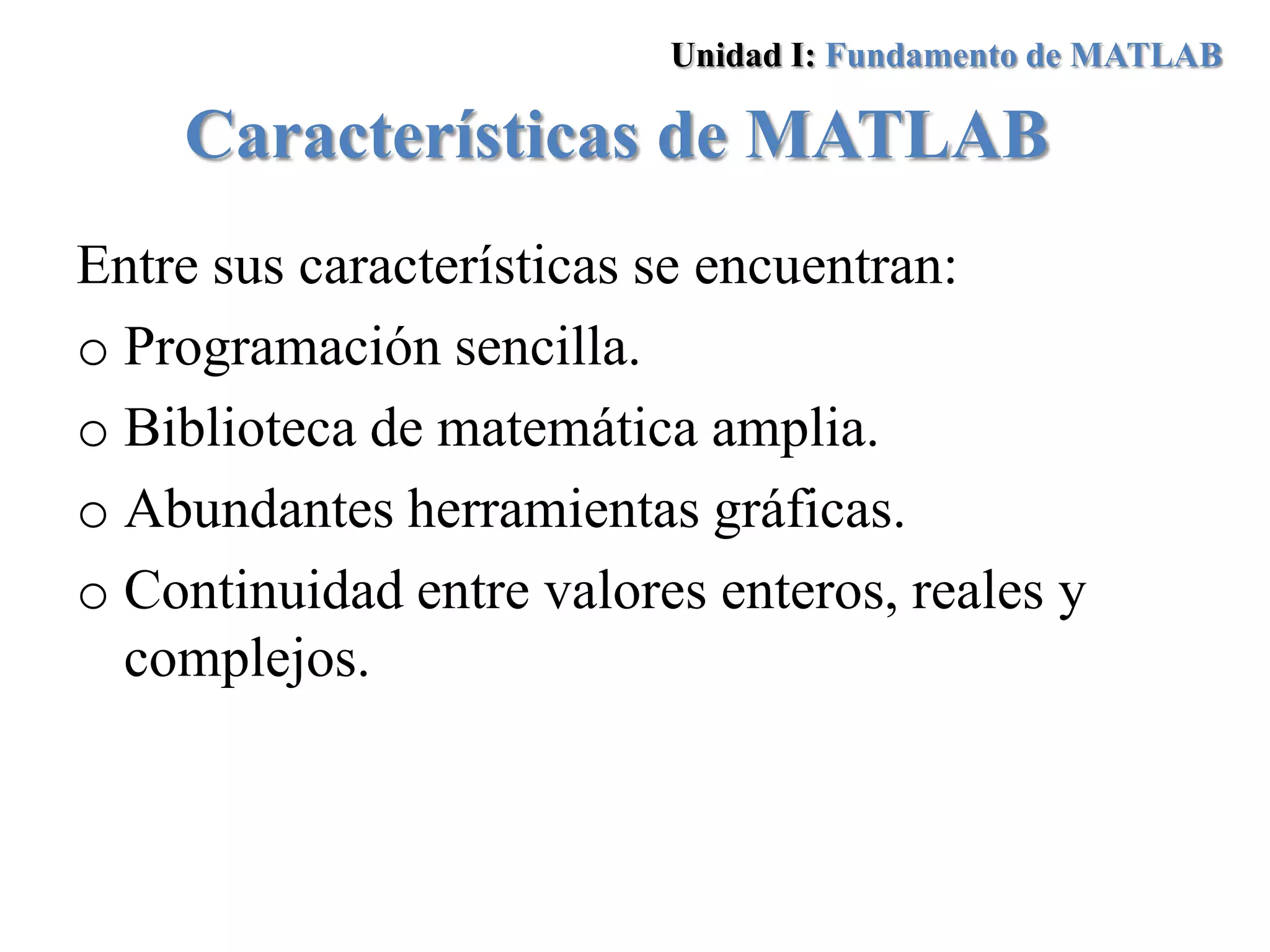 Unidad I: Fundamento de MATLAB

Características de MATLAB

Entre sus características se encuentran:

o Programación sencilla.

o Biblioteca de matemática amplia.

o Abundantes herramientas gráficas.

o Continuidad entre valores enteros, reales y complejos.